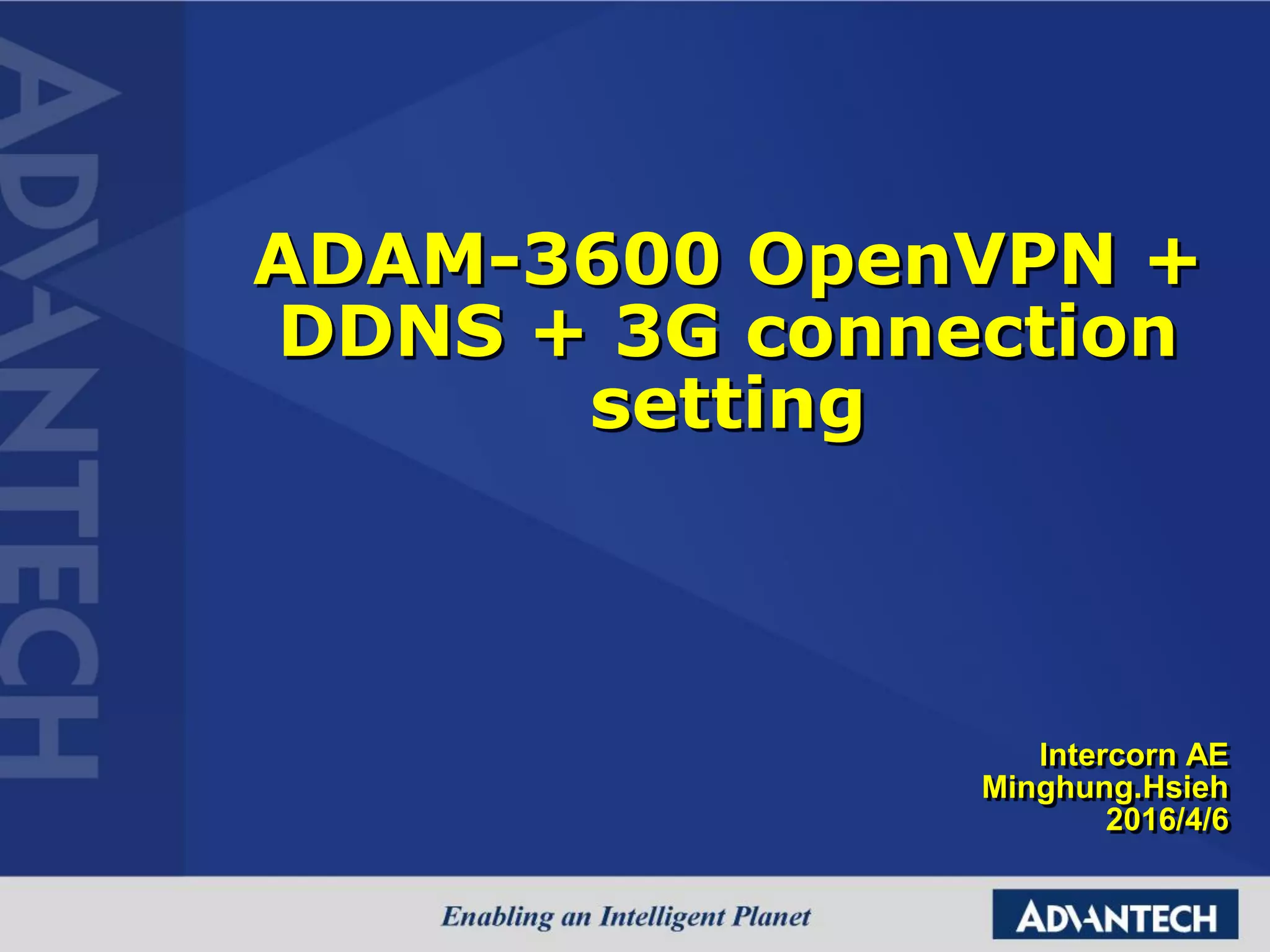 ADVANTECH

ADAM-3600 OpenVPN + DDNS + 3G connection setting

Intercorn AE
Minghung.Hsieh
2016/4/6

Enabling an Intelligent Planet

ADVANTECH